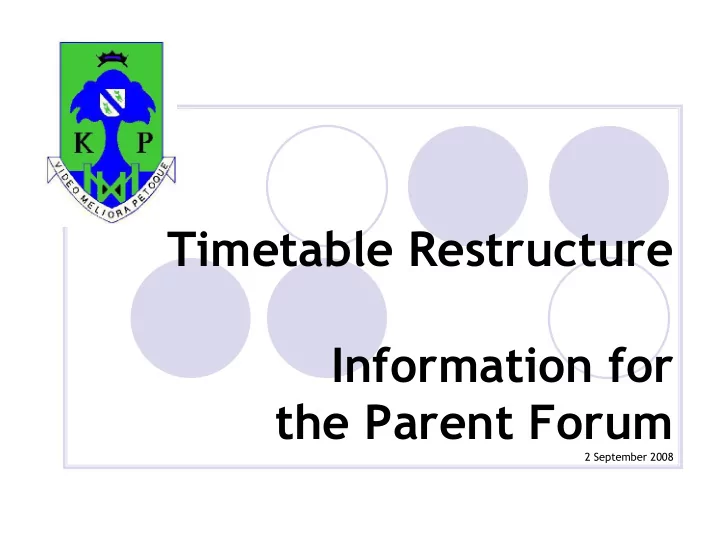 K P
VIDEO MELIORA PETOQUE

Timetable Restructure

Information for the Parent Forum
2 September 2008